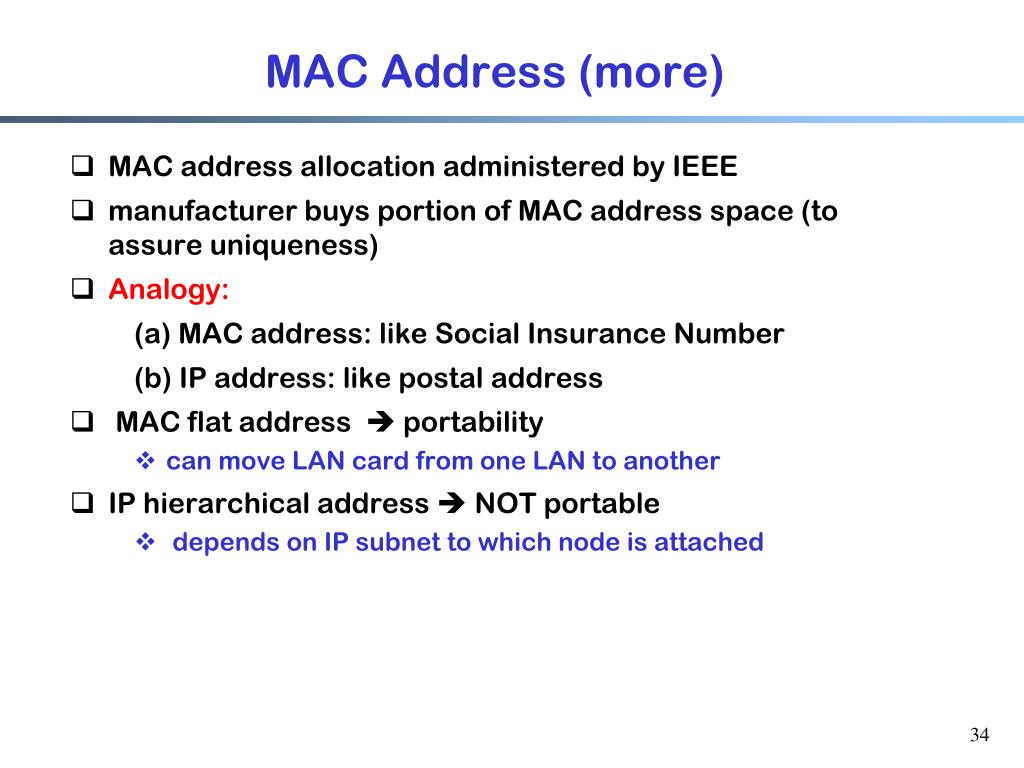 MAC Address (more)

❑ MAC address allocation administered by IEEE

❑ manufacturer buys portion of MAC address space (to assure uniqueness)

❑ Analogy:

(a) MAC address: like Social Insurance Number

(b) IP address: like postal address

❑ MAC flat address ➔ portability

❖ can move LAN card from one LAN to another

❑ IP hierarchical address ➔ NOT portable

❖ depends on IP subnet to which node is attached

34